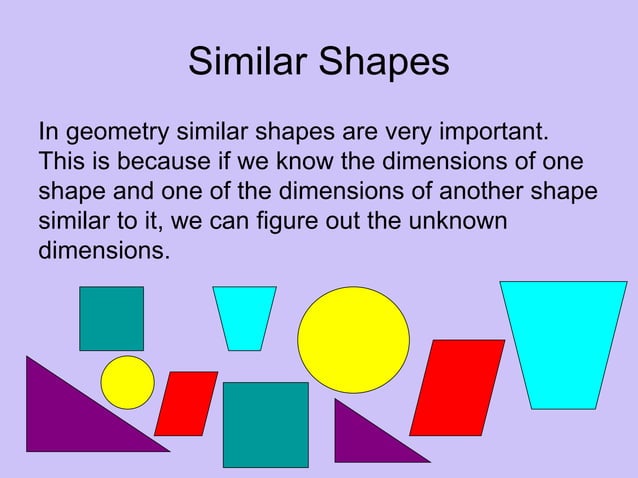 Similar Shapes

In geometry similar shapes are very important. This is because if we know the dimensions of one shape and one of the dimensions of another shape similar to it, we can figure out the unknown dimensions.